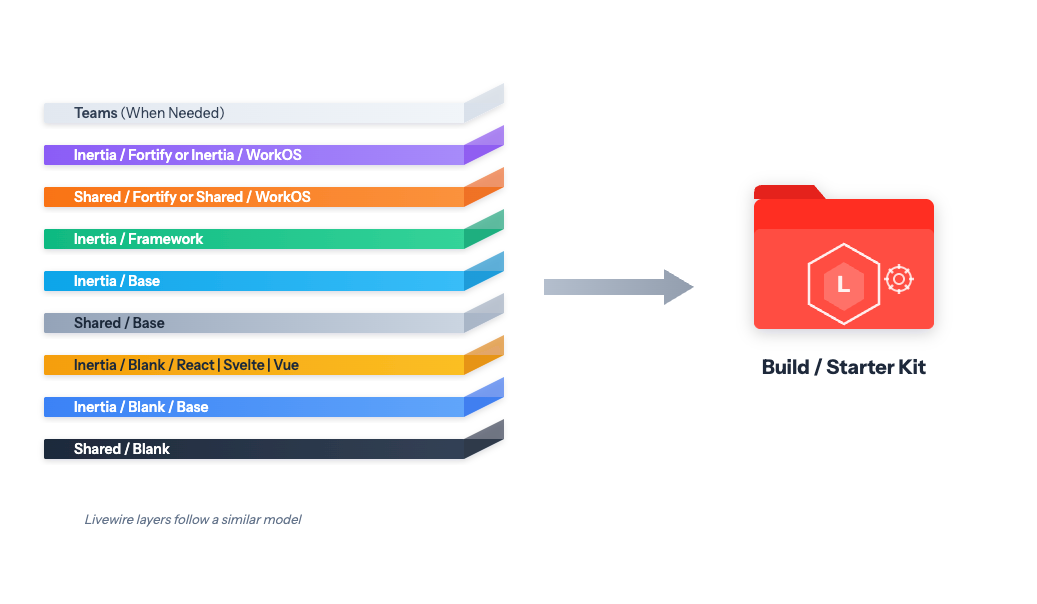 Teams (When Needed)

Inertia / Fortify or Inertia / WorkOS

Shared / Fortify or Shared / WorkOS

Inertia / Framework

Inertia / Base

Shared / Base

Inertia / Blank / React | Svelte | Vue

Inertia / Blank / Base

Shared / Blank

Livewire layers follow a similar model

L

Build / Starter Kit